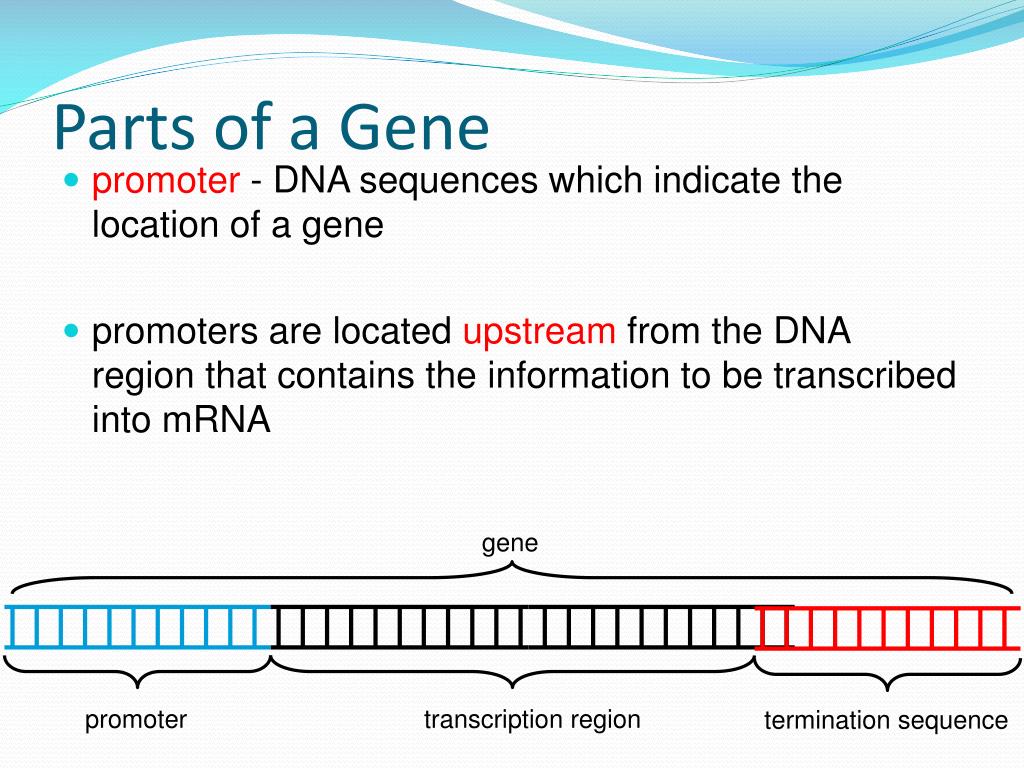 Parts of a Gene

promoter - DNA sequences which indicate the location of a gene

promoters are located upstream from the DNA region that contains the information to be transcribed into mRNA

gene

promoter

transcription region

termination sequence